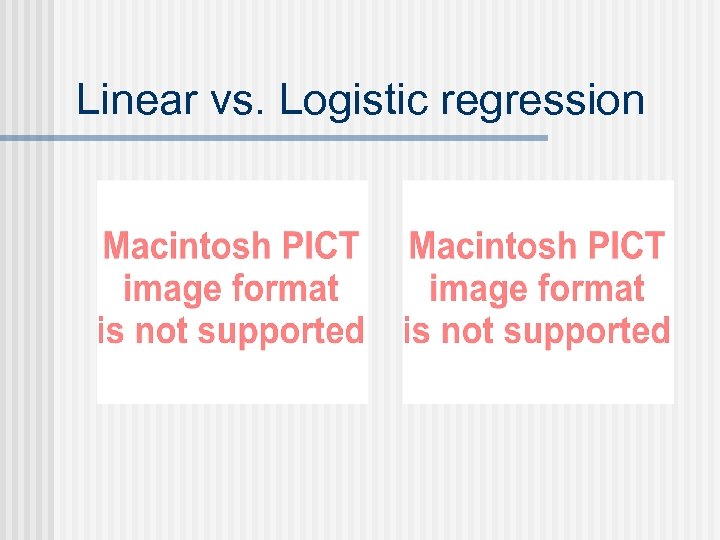 Linear vs. Logistic regression

Macintosh PICT image format is not supported

Macintosh PICT image format is not supported